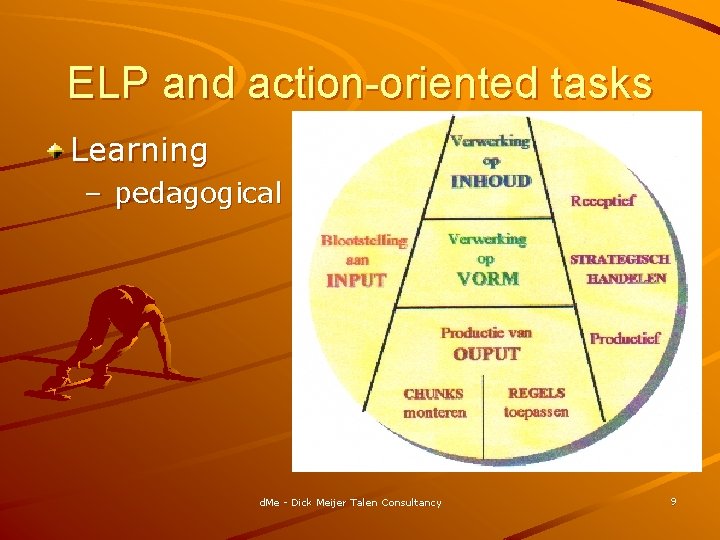 ELP and action-oriented tasks

Learning

– pedagogical

Verwerking op INHOUD

Receptief

Blootstelling aan INPUT

Verwerking op VORM

STRATEGISCH HANDELEN

Productie van OUPUT

Productief

CHUNKS monteren

REGELS toepassen

dMe - Dick Meijer Talen Consultancy

9